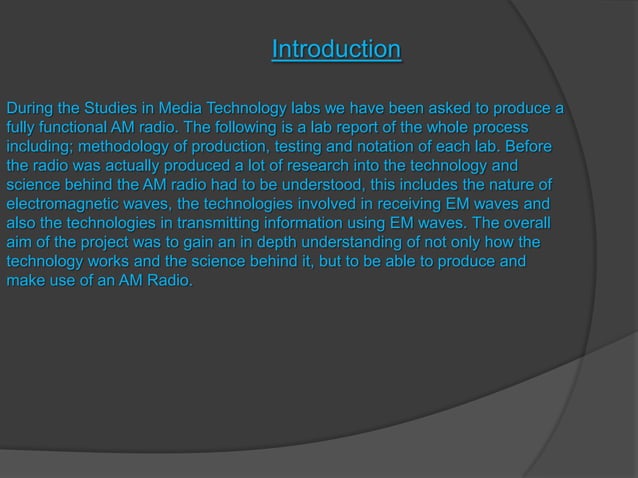 Introduction

During the Studies in Media Technology labs we have been asked to produce a fully functional AM radio. The following is a lab report of the whole process including; methodology of production, testing and notation of each lab. Before the radio was actually produced a lot of research into the technology and science behind the AM radio had to be understood, this includes the nature of electromagnetic waves, the technologies involved in receiving EM waves and also the technologies in transmitting information using EM waves. The overall aim of the project was to gain an in depth understanding of not only how the technology works and the science behind it, but to be able to produce and make use of an AM Radio.